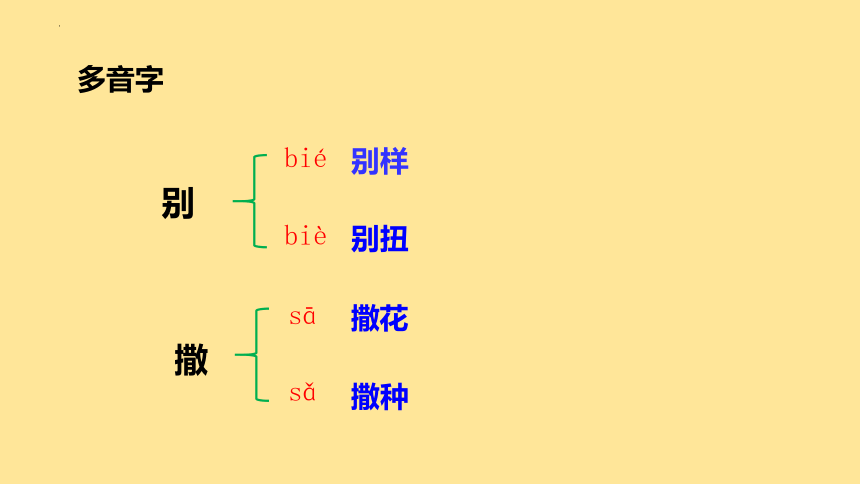 多音字

别

bié 别样

biè 别扭

撒

sā 撒花

sǎ 撒种